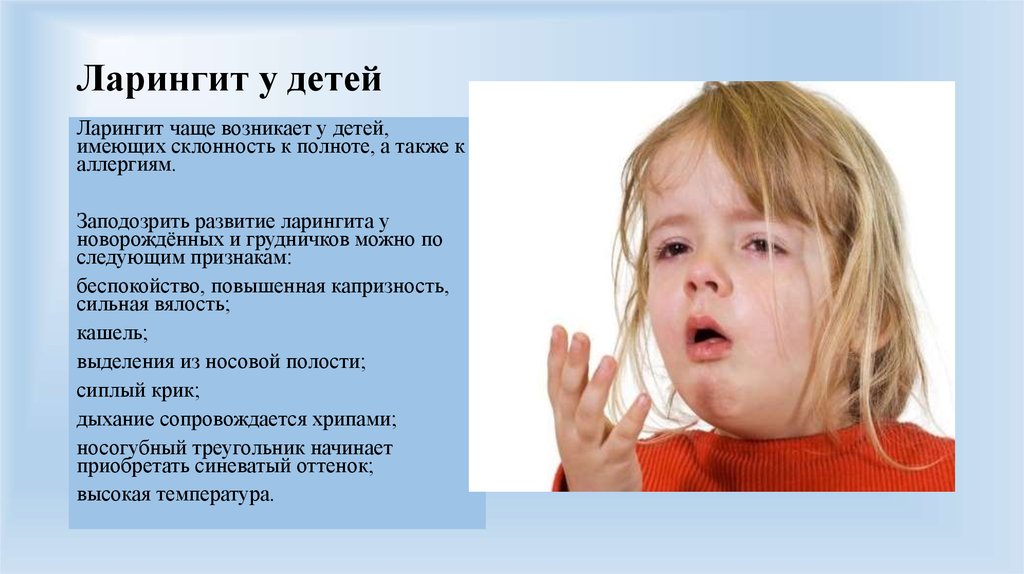 Ларингит у детей

Ларингит чаще возникает у детей, имеющих склонность к полноте, а также к аллергиям.

Заподозрить развитие ларингита у новорождённых и грудничков можно по следующим признакам:

беспокойство, повышенная капризность, сильная вялость;

кашель;

выделения из носовой полости;

сиплый крик;

дыхание сопровождается хрипами;

носогубный треугольник начинает приобретать синеватый оттенок;

высокая температура.